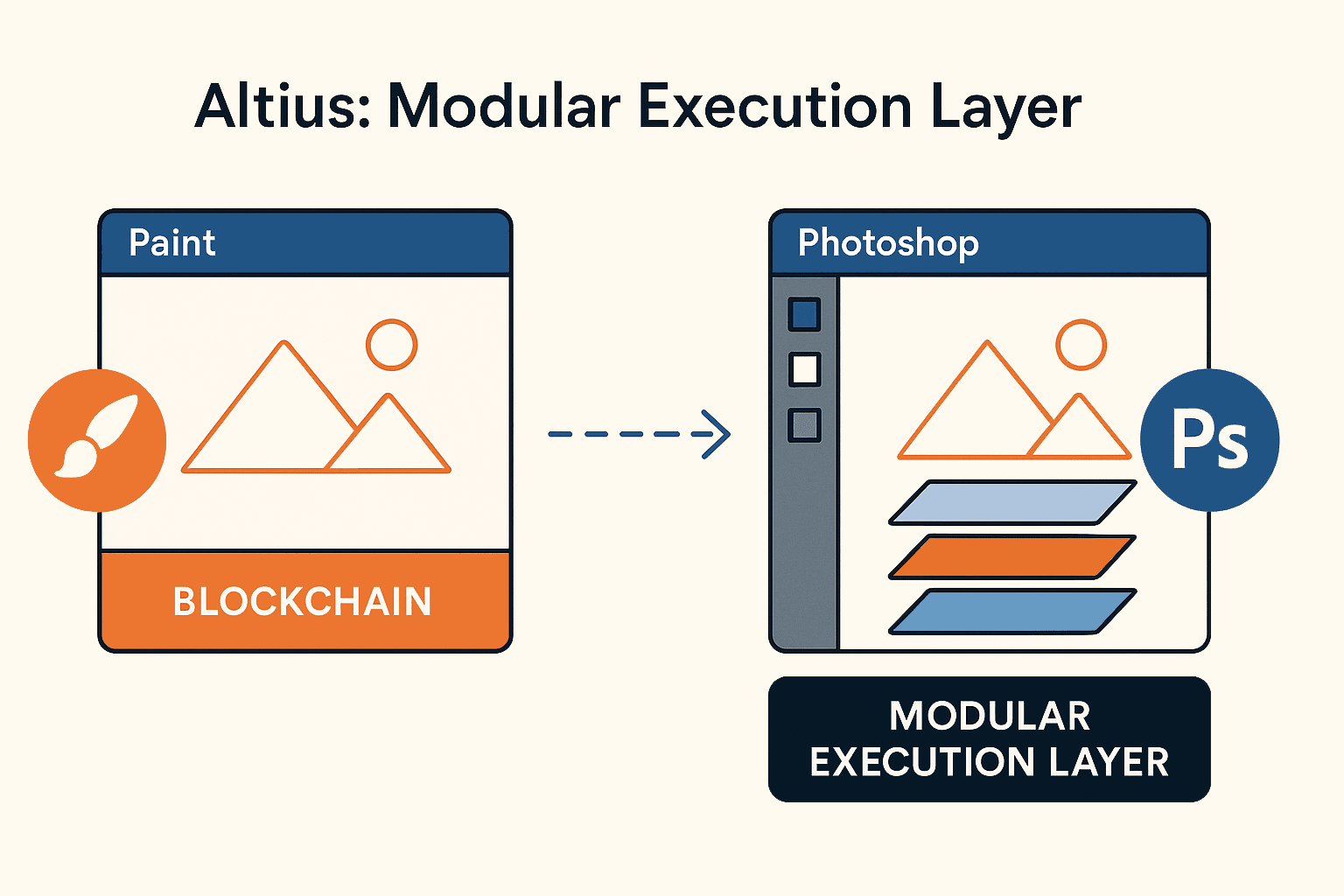 Altius: Modular Execution Layer

Paint

BLOCKCHAIN

Photoshop

Ps

MODULAR EXECUTION LAYER